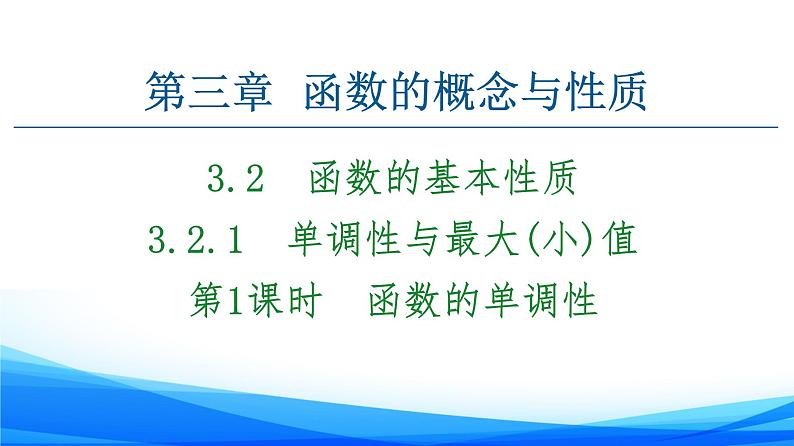 第三章 函数的概念与性质

3.2 函数的基本性质

3.2.1 单调性与最大(小)值

第1课时 函数的单调性